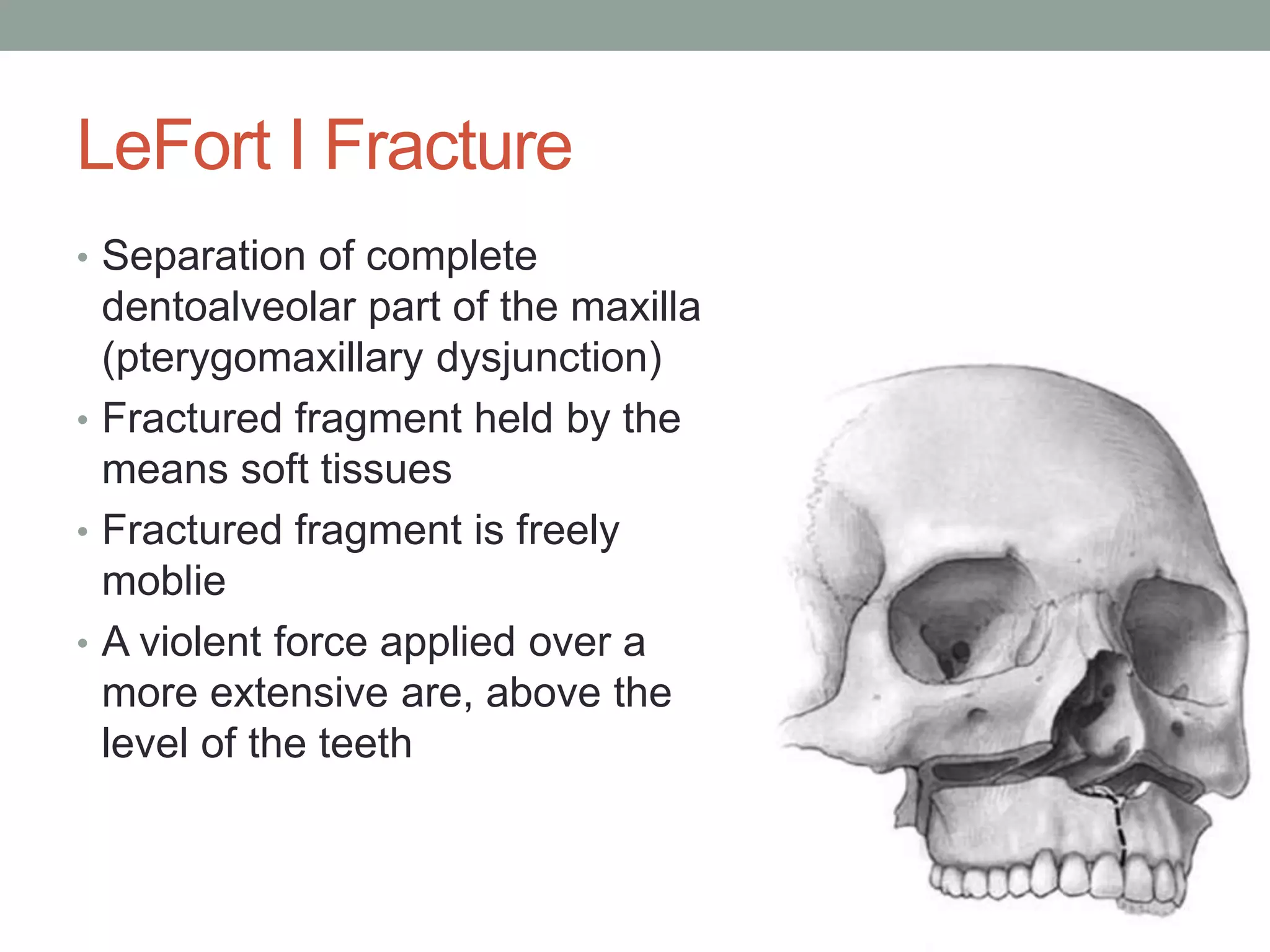 LeFort I Fracture

• Separation of complete dentoalveolar part of the maxilla (pterygomaxillary dysjunction)
• Fractured fragment held by the means soft tissues
• Fractured fragment is freely moblie
• A violent force applied over a more extensive are, above the level of the teeth